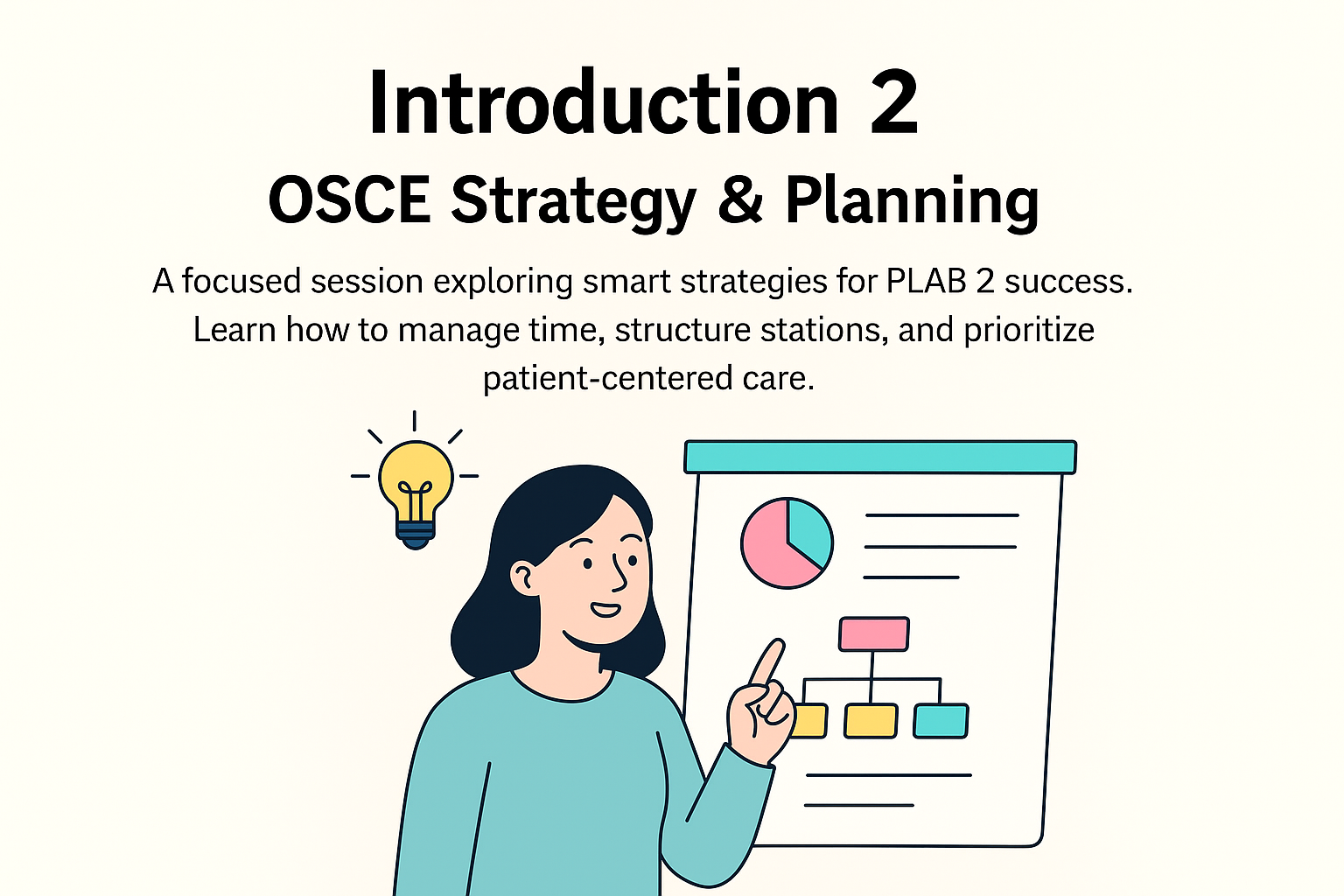 Introduction 2
OSCE Strategy & Planning

A focused session exploring smart strategies for PLAB 2 success. Learn how to manage time, structure stations, and prioritize patient-centered care.